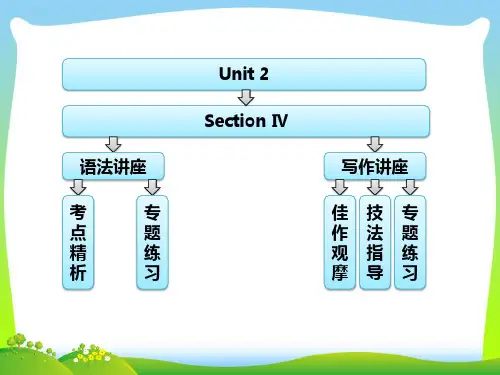 Unit 2

Section Ⅳ

语法讲座

考点精析

专题练习

写作讲座

佳作观摩

技法指导

专题练习